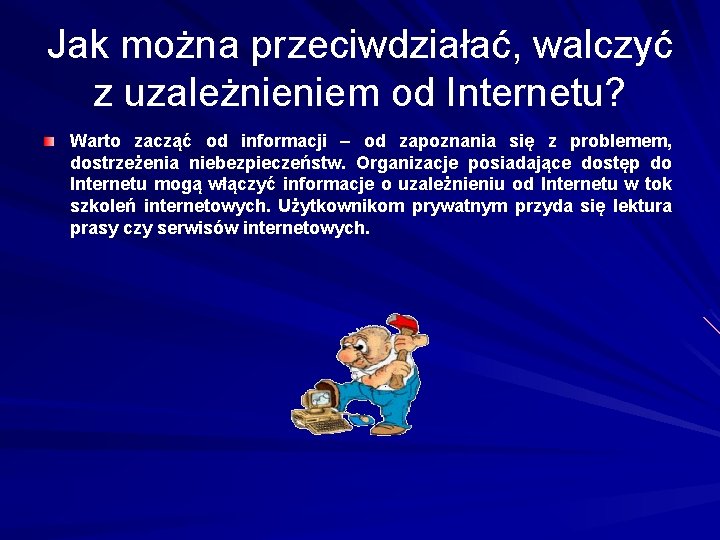 Jak można przeciwdziałać, walczyć z uzależnieniem od Internetu?

Warto zacząć od informacji – od zapoznania się z problemem, dostrzeżenia niebezpieczeństw. Organizacje posiadające dostęp do Internetu mogą włączyć informacje o uzależnieniu od Internetu w tok szkoleń internetowych. Użytkownikom prywatnym przyda się lektura prasy czy serwisów internetowych.